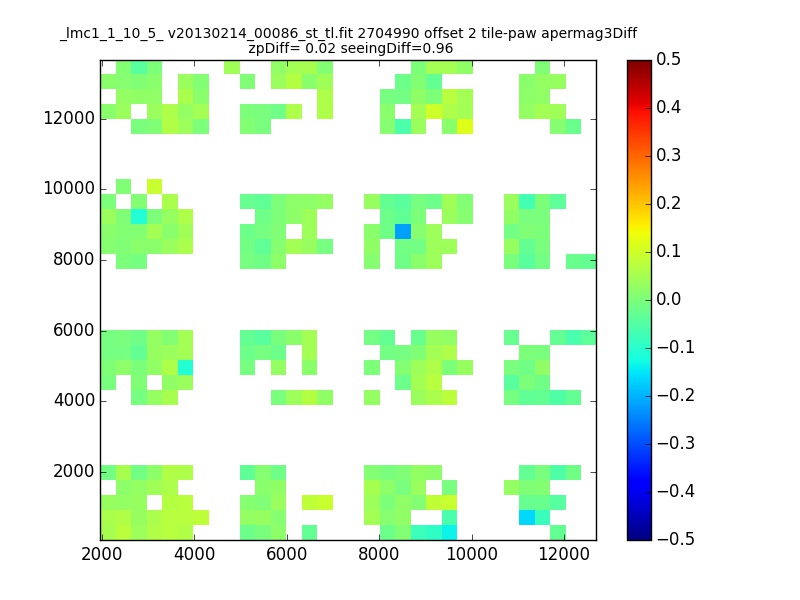 _lmc1_1_10_5_ v20130214_00086_st_tl.fit 2704990 offset 2 tile-paw apermag3Diff
zpDiff= 0.02 seeingDiff=0.96

12000
10000
8000
6000
4000
2000

2000 4000 6000 8000 10000 12000

0.5
0.4
0.3
0.2
0.1
0.0
−0.1
−0.2
−0.3
−0.4
−0.5